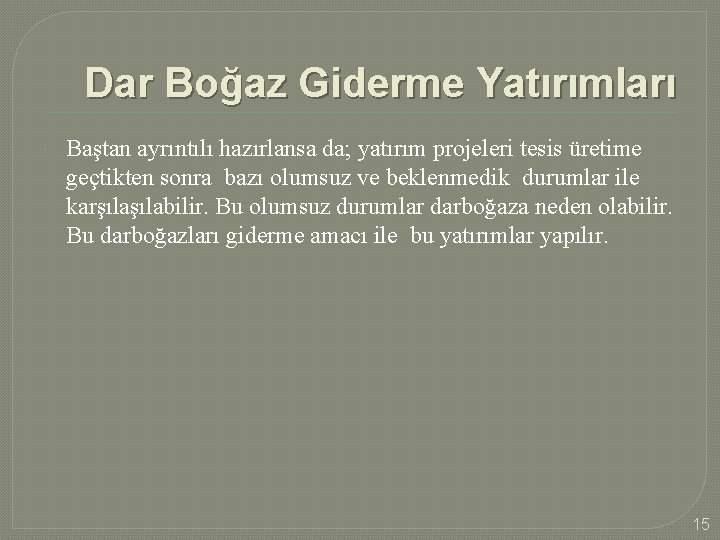 Dar Boğaz Giderme Yatırımları

Baştan ayrıntılı hazırlansa da; yatırım projeleri tesis üretime geçtikten sonra bazı olumsuz ve beklenmedik durumlar ile karşılaşılabilir. Bu olumsuz durumlar darboğaza neden olabilir. Bu darboğazları giderme amacı ile bu yatırımlar yapılır.

15